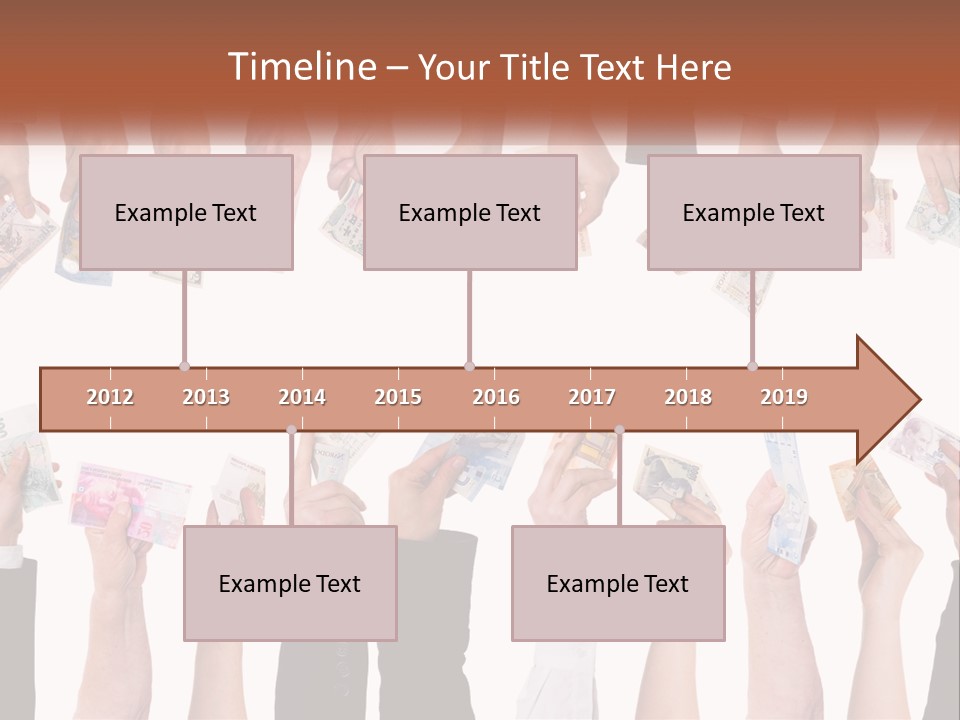 Timeline – Your Title Text Here

Example Text

Example Text

Example Text

2012 2013 2014 2015 2016 2017 2018 2019

Example Text

Example Text